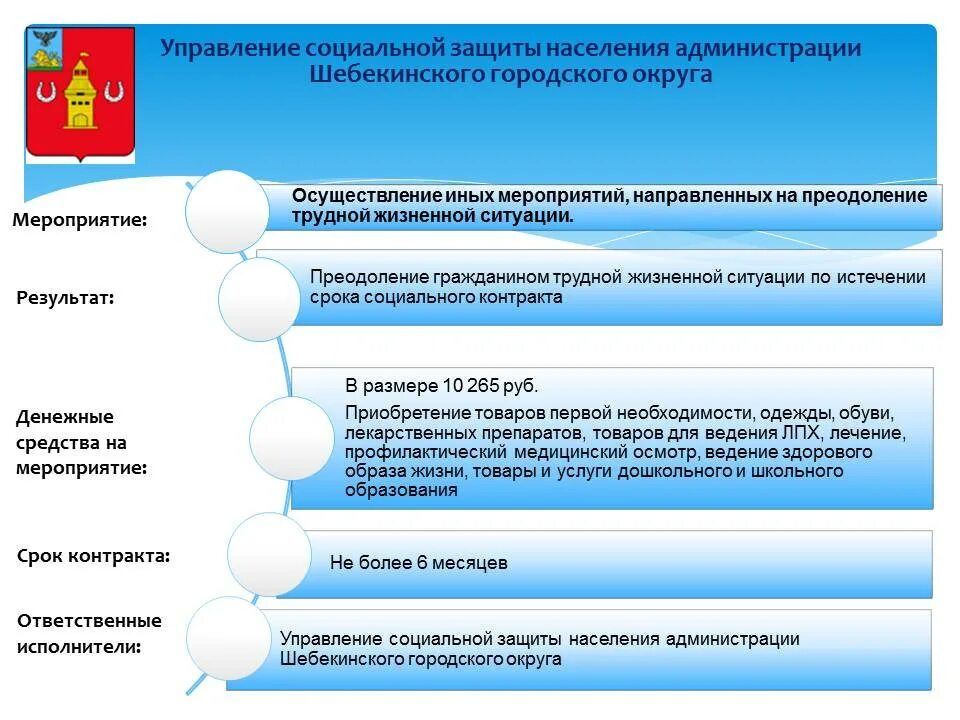 Управление социальной защиты населения администрации Шебекинского городского округа

Мероприятие:

Осуществление иных мероприятий, направленных на преодоление трудной жизненной ситуации.

Результат:

Преодоление гражданином трудной жизненной ситуации по истечении срока социального контракта

Денежные средства на мероприятие:

В размере 10 265 руб.

Приобретение товаров первой необходимости, одежды, обуви, лекарственных препаратов, товаров для ведения ЛПХ, лечение, профилактический медицинский осмотр, ведение здорового образа жизни, товары и услуги дошкольного и школьного образования

Срок контракта:

Не более 6 месяцев

Ответственные исполнители:

Управление социальной защиты населения администрации Шебекинского городского округа